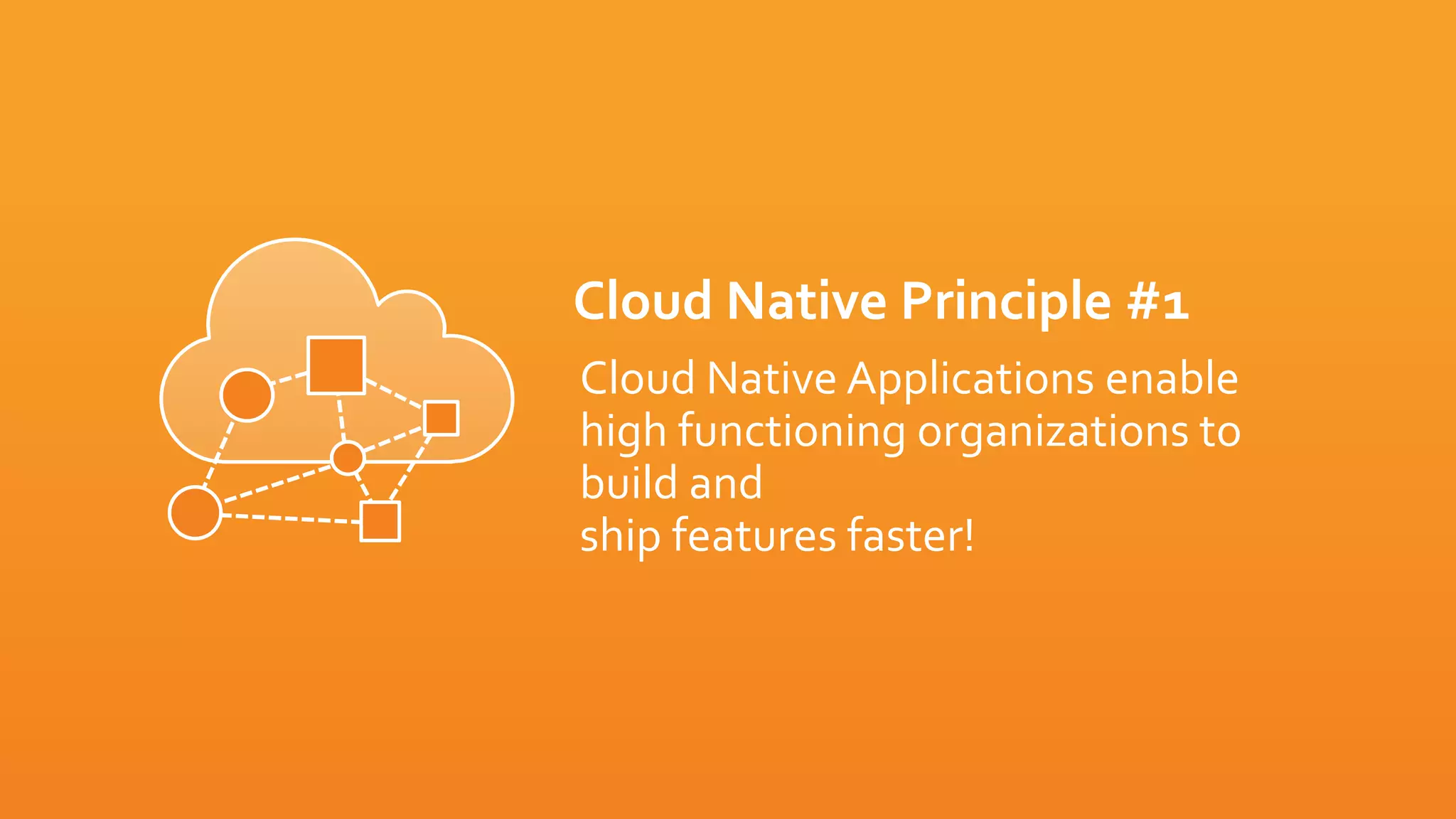 Cloud Native Principle #1

Cloud Native Applications enable high functioning organizations to build and
ship features faster!